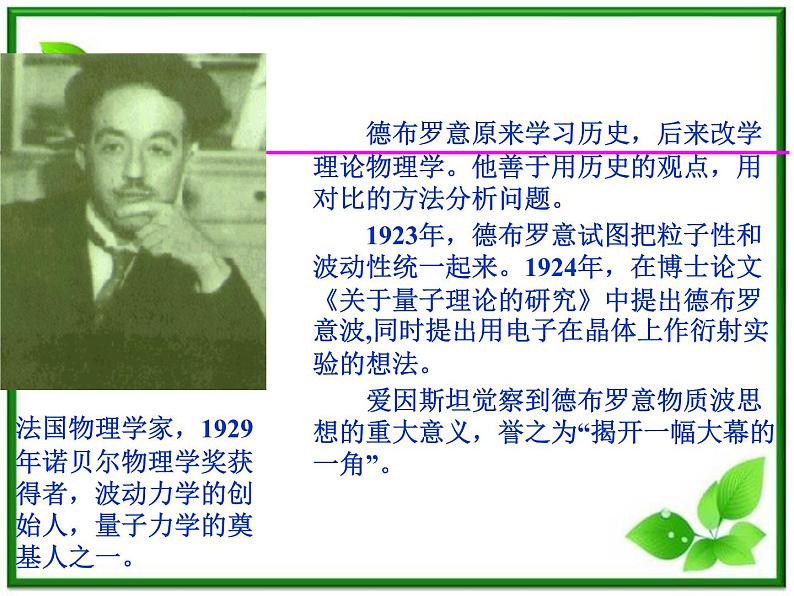 德布罗意原来学习历史，后来改学理论物理学。他善于用历史的观点，用对比的方法分析问题。

1923年，德布罗意试图把粒子性和波动性统一起来。1924年，在博士论文《关于量子理论的研究》中提出德布罗意波,同时提出用电子在晶体上作衍射实验的想法。

爱因斯坦觉察到德布罗意物质波思想的重大意义，誉之为“揭开一幅大幕的一角”。

法国物理学家，1929年诺贝尔物理学奖获得者，波动力学的创始人，量子力学的奠基人之一。